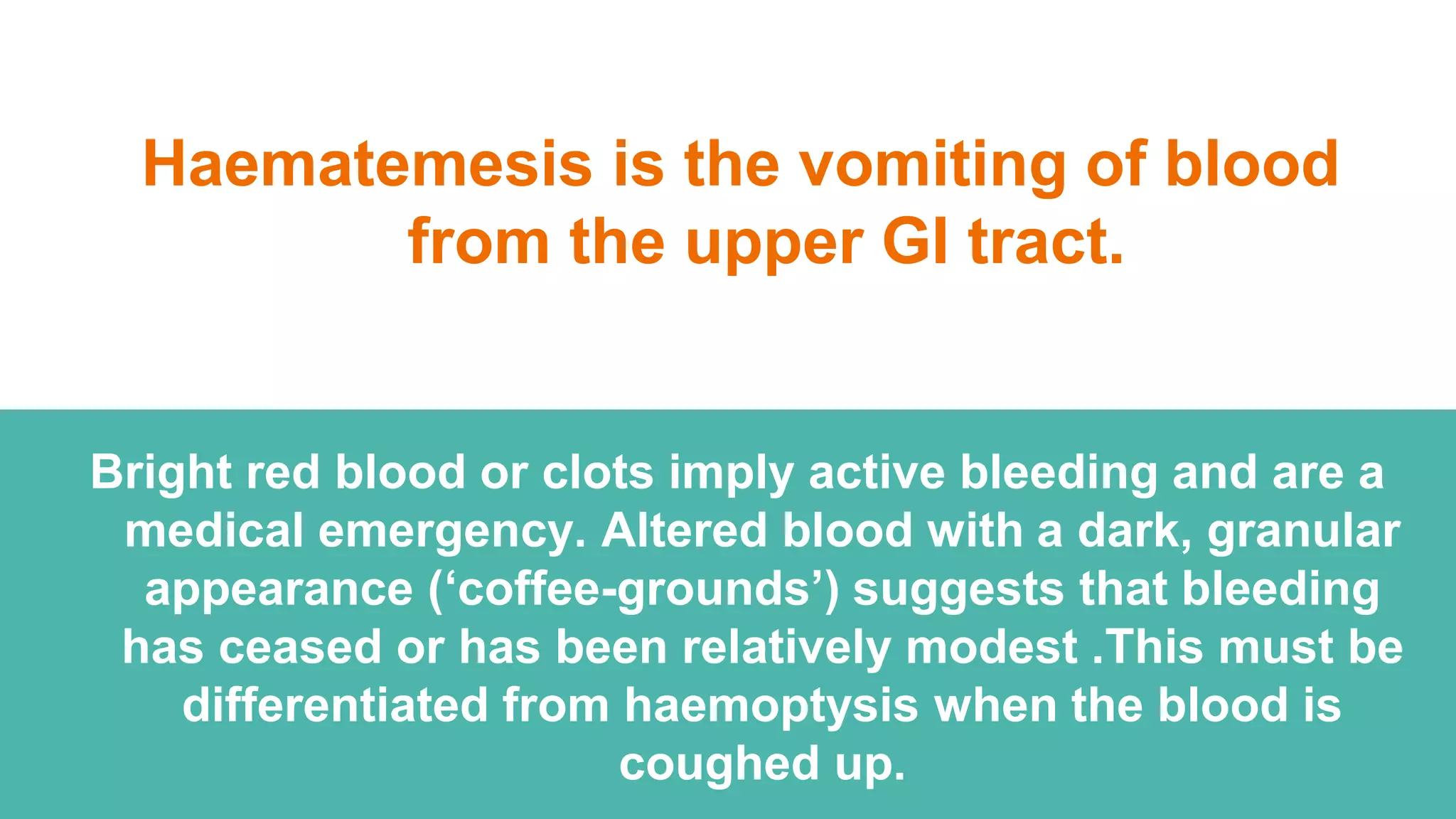 Haematemesis is the vomiting of blood from the upper GI tract.

Bright red blood or clots imply active bleeding and are a medical emergency. Altered blood with a dark, granular appearance (‘coffee-grounds’) suggests that bleeding has ceased or has been relatively modest .This must be differentiated from haemoptysis when the blood is coughed up.